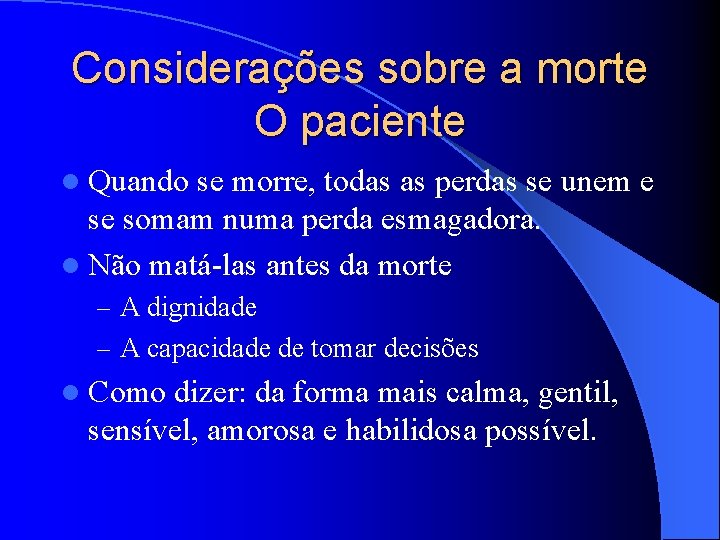 Considerações sobre a morte
O paciente

- Quando se morre, todas as perdas se unem e se somam numa perda esmagadora.
- Não matá-las antes da morte
  – A dignidade
  – A capacidade de tomar decisões
- Como dizer: da forma mais calma, gentil, sensível, amorosa e habilidosa possível.